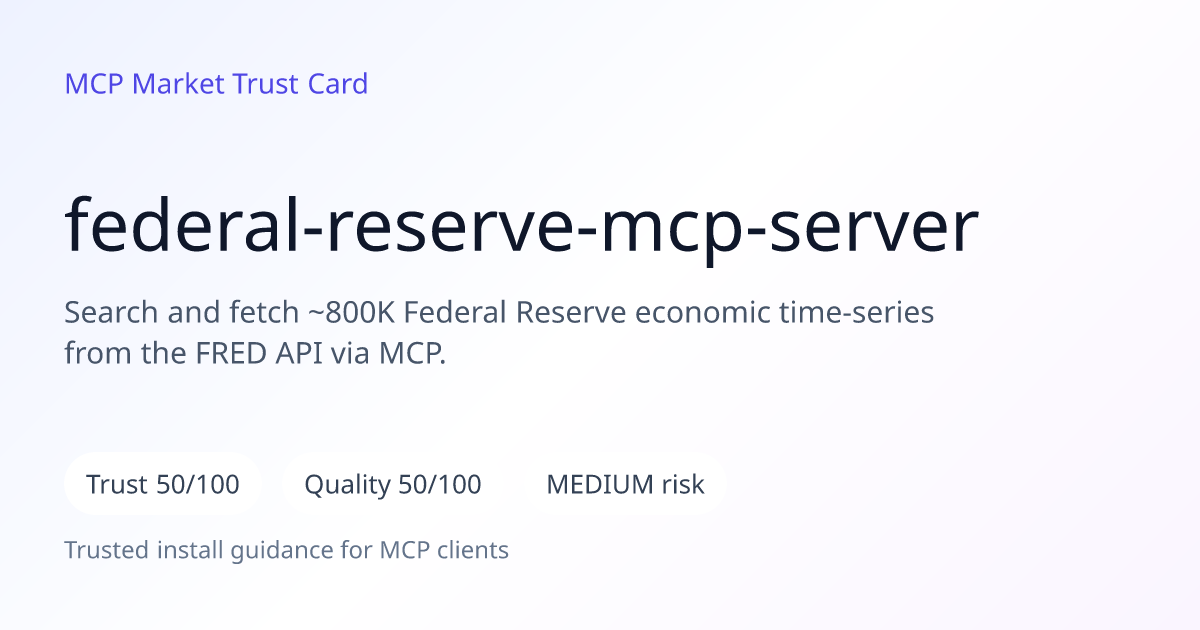 MCP Market Trust Card

federal-reserve-mcp-server

Search and fetch ~800K Federal Reserve economic time-series from the FRED API via MCP.

Trust 50/100

Quality 50/100

MEDIUM risk

Trusted install guidance for MCP clients